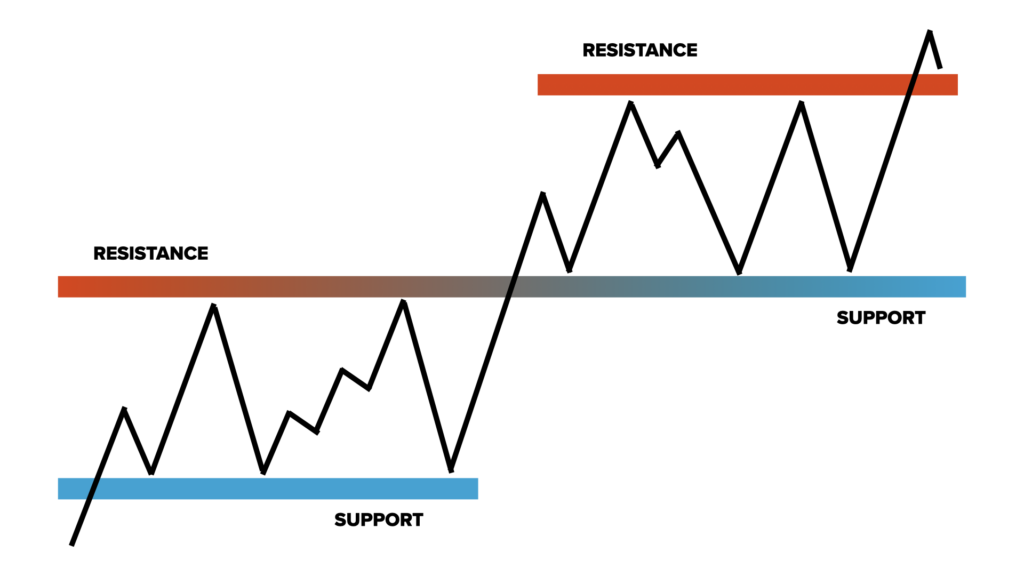 RESISTANCE

RESISTANCE

SUPPORT

SUPPORT